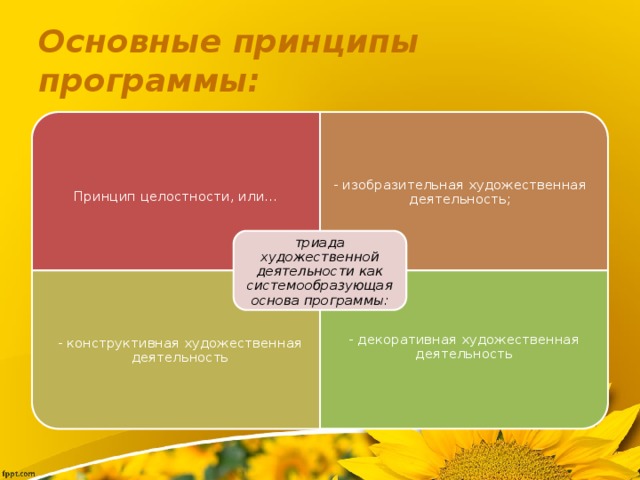 Основные принципы программы:

Принцип целостности, или…

- изобразительная художественная деятельность;

триада художественной деятельности как системообразующая основа программы:

- конструктивная художественная деятельность

- декоративная художественная деятельность

fppt.com